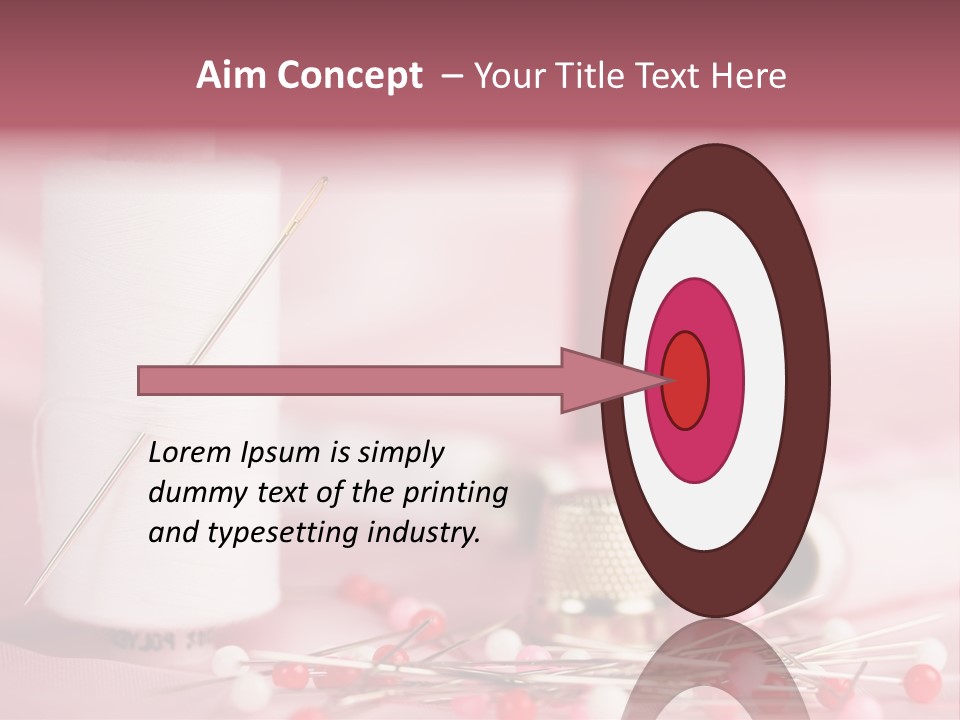 Aim Concept – Your Title Text Here

Lorem Ipsum is simply dummy text of the printing and typesetting industry.